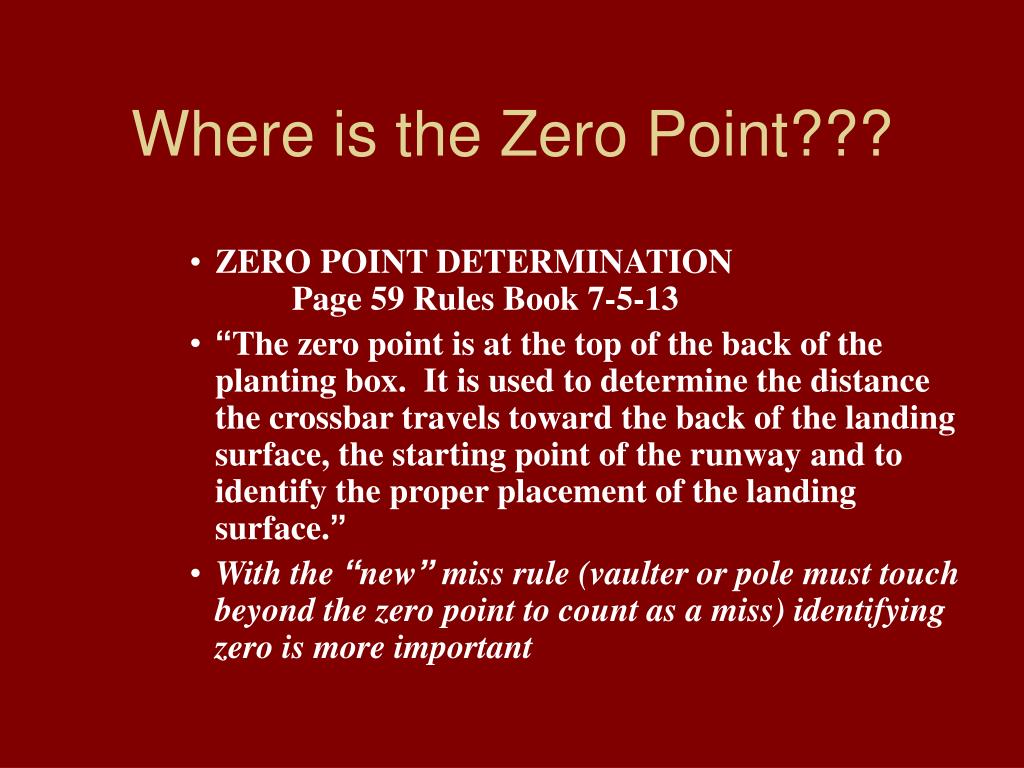 Where is the Zero Point???

• ZERO POINT DETERMINATION
Page 59 Rules Book 7-5-13

• “The zero point is at the top of the back of the planting box.  It is used to determine the distance the crossbar travels toward the back of the landing surface, the starting point of the runway and to identify the proper placement of the landing surface.”

• With the “new” miss rule (vaulter or pole must touch beyond the zero point to count as a miss) identifying zero is more important